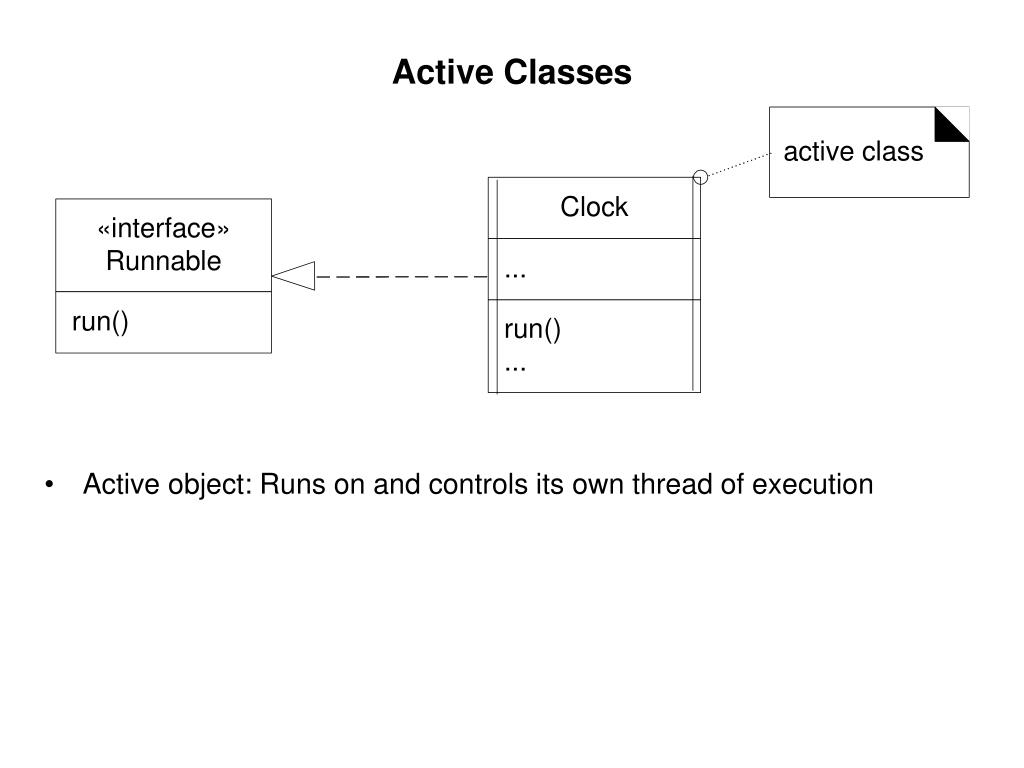 Active Classes

active class

«interface»
Runnable

run()

Clock

...

run()
...

• Active object: Runs on and controls its own thread of execution